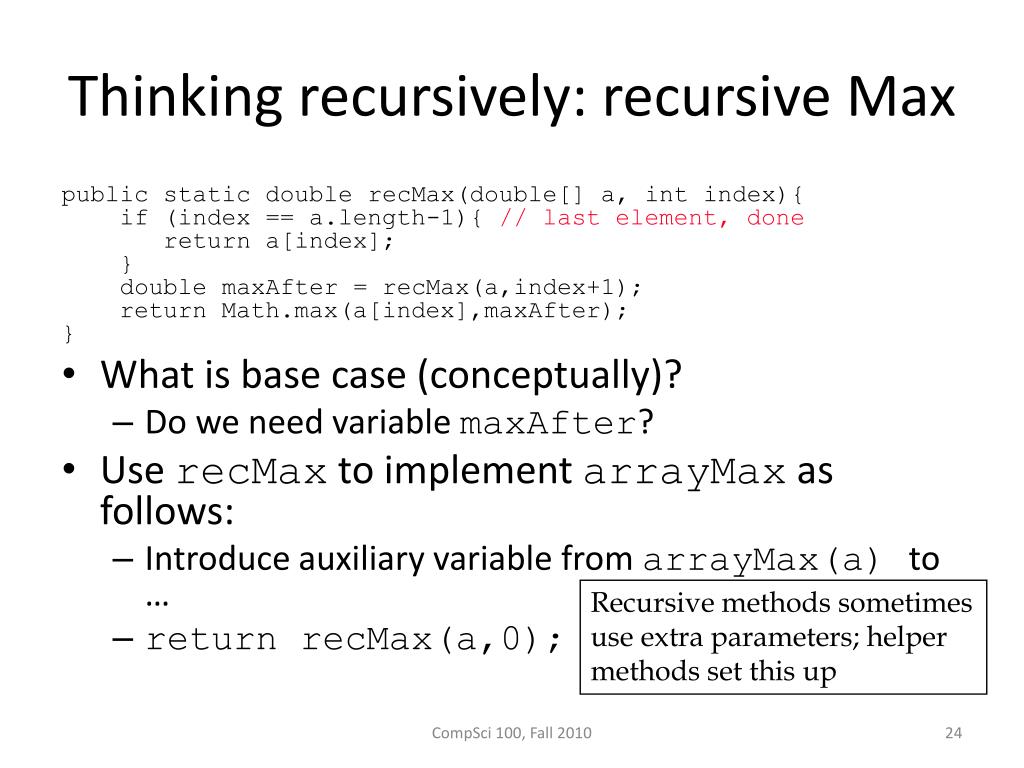 Thinking recursively: recursive Max

public static double recMax(double[] a, int index){
    if (index == a.length-1){ // last element, done
       return a[index];
    }
    double maxAfter = recMax(a,index+1);
    return Math.max(a[index],maxAfter);
}

• What is base case (conceptually)?
  – Do we need variable maxAfter?
• Use recMax to implement arrayMax as follows:
  – Introduce auxiliary variable from arrayMax(a) to …
  – return recMax(a,0);

Recursive methods sometimes use extra parameters; helper methods set this up

CompSci 100, Fall 2010

24